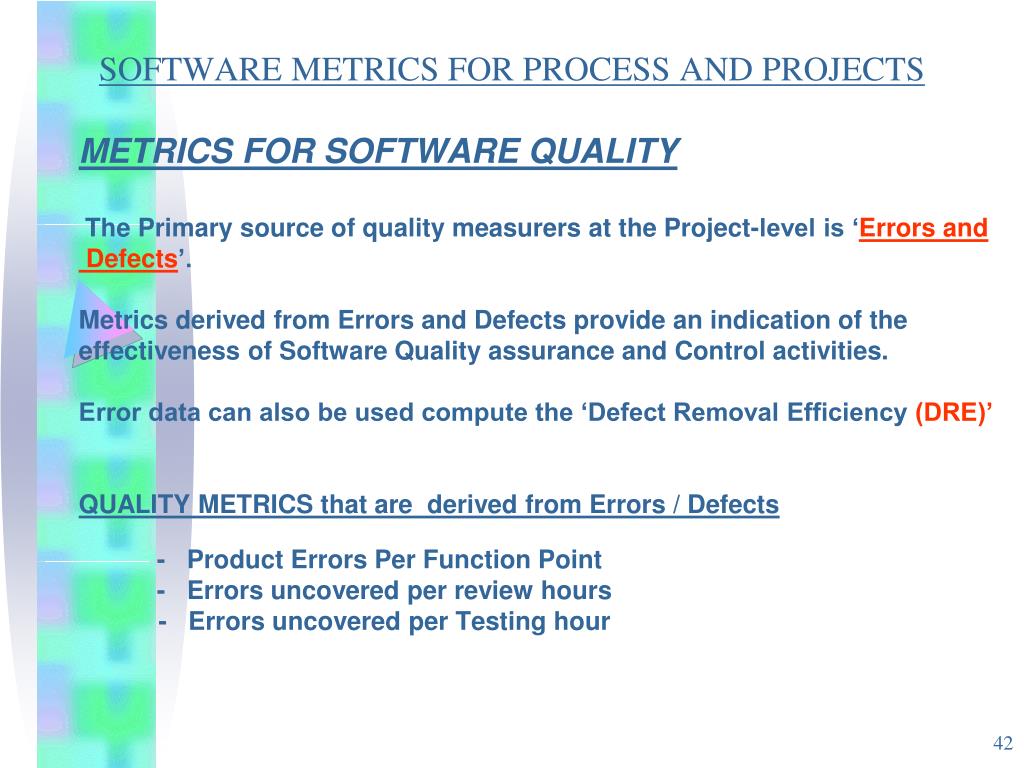 SOFTWARE METRICS FOR PROCESS AND PROJECTS

METRICS FOR SOFTWARE QUALITY

The Primary source of quality measurers at the Project-level is ‘Errors and Defects’.

Metrics derived from Errors and Defects provide an indication of the effectiveness of Software Quality assurance and Control activities.

Error data can also be used compute the ‘Defect Removal Efficiency (DRE)’

QUALITY METRICS that are derived from Errors / Defects

- Product Errors Per Function Point
- Errors uncovered per review hours
- Errors uncovered per Testing hour

42